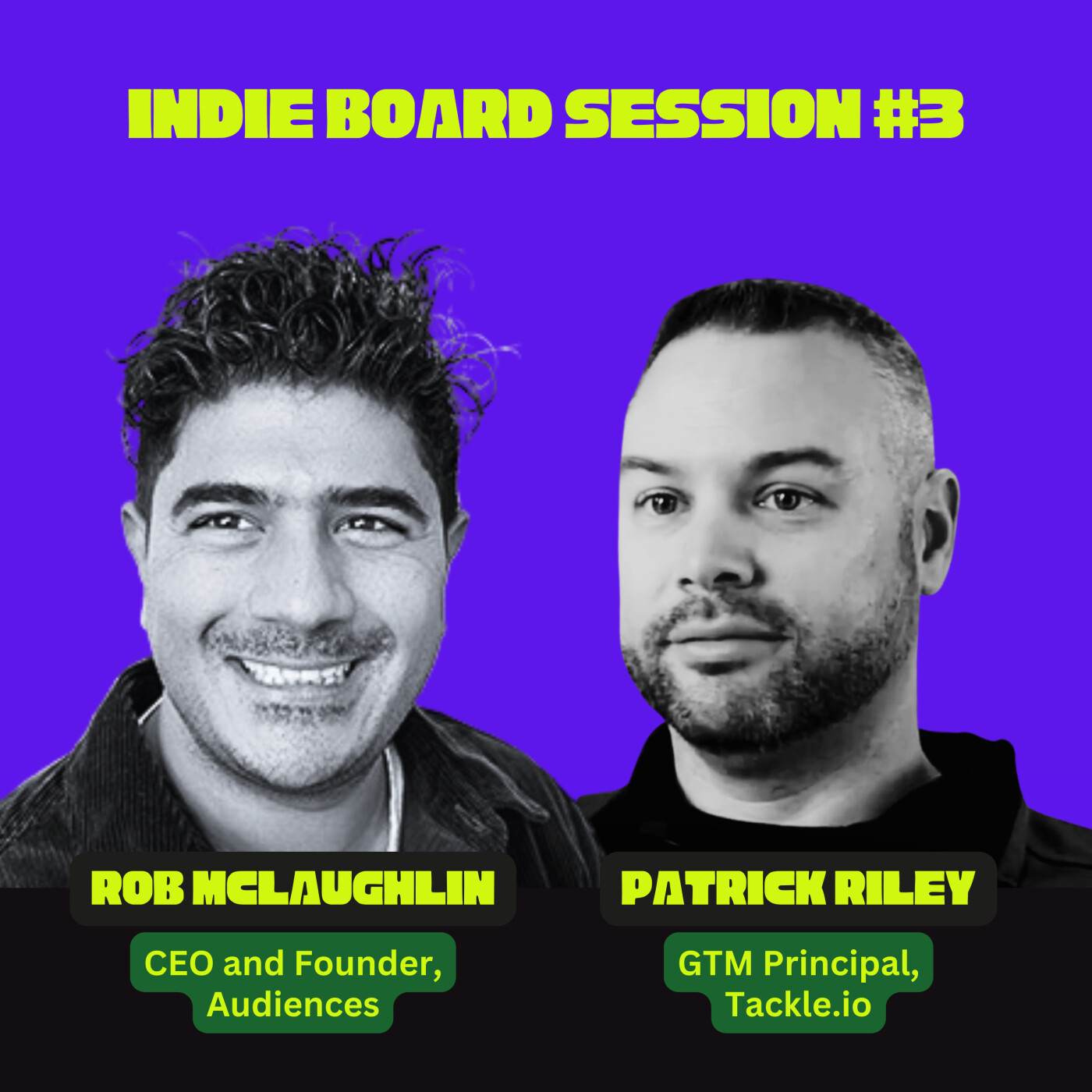 INDIE BOARD SESSION #3

ROB MCLAUGHLIN

CEO and Founder, Audiences

PATRICK RILEY

GTM Principal, Tackle.io